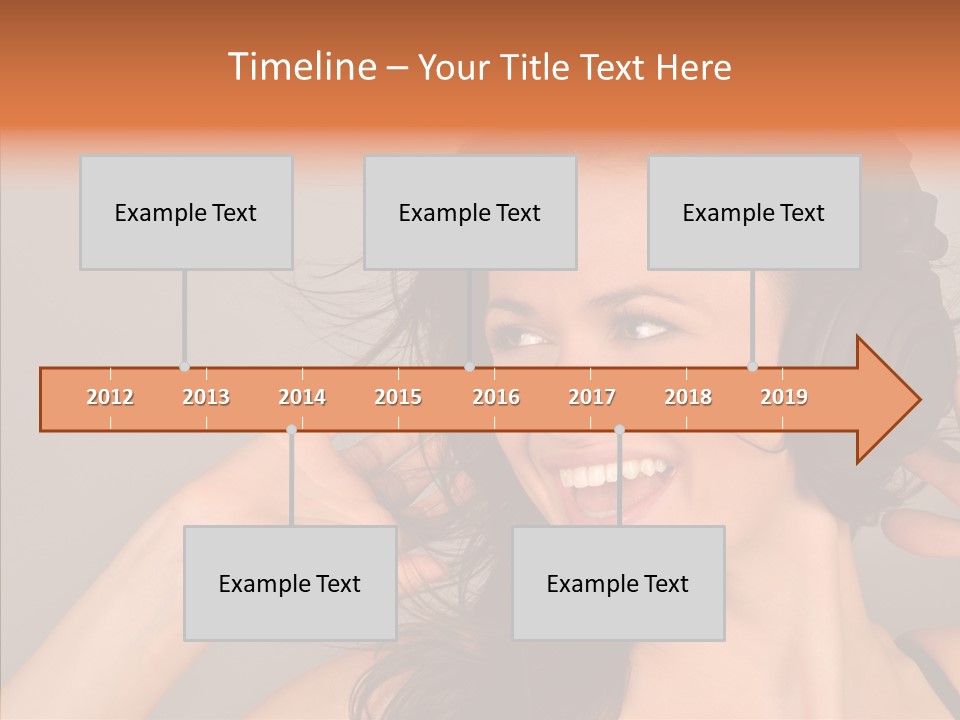 Timeline – Your Title Text Here

Example Text

Example Text

Example Text

2012 2013 2014 2015 2016 2017 2018 2019

Example Text

Example Text